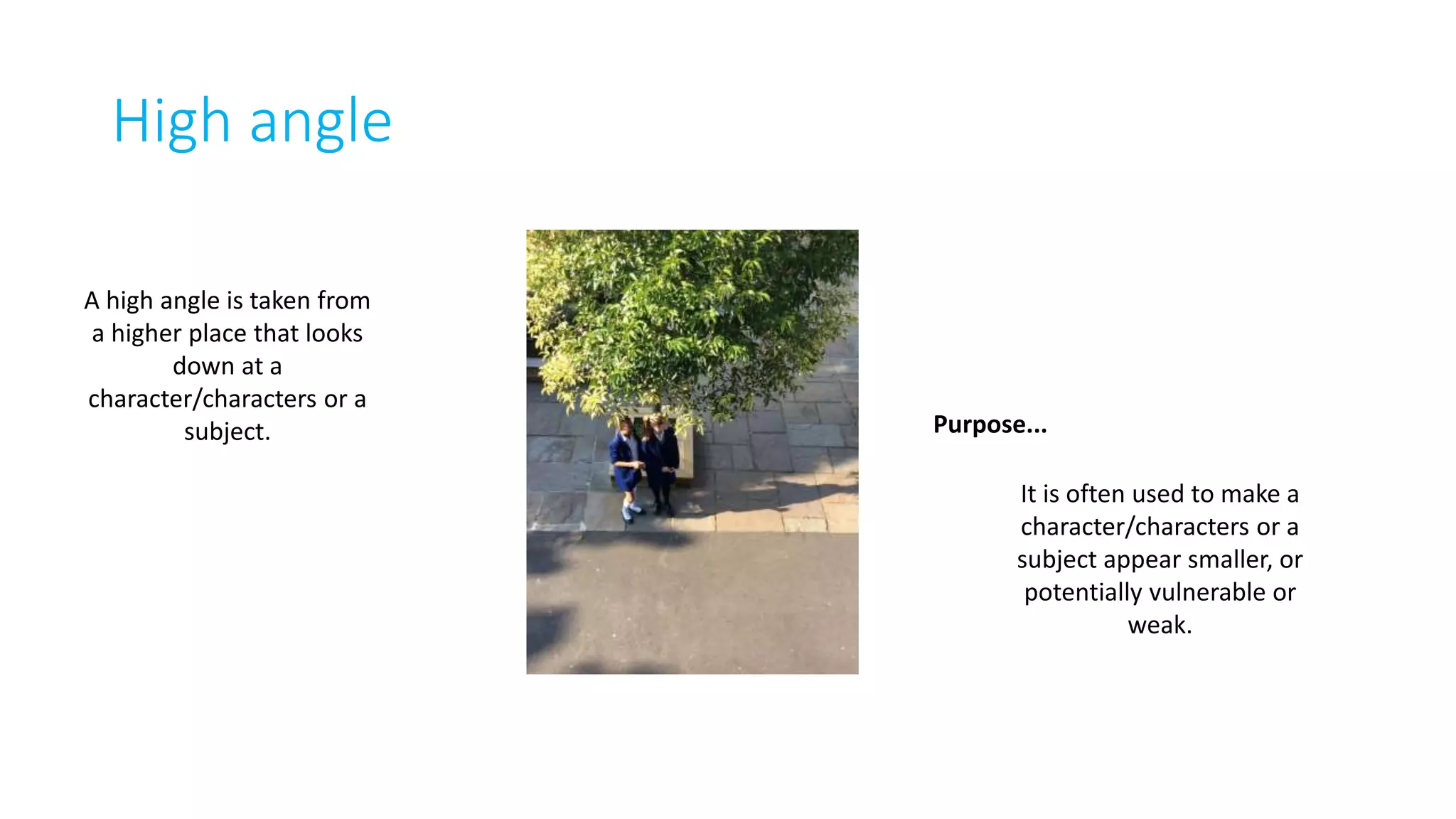 High angle

A high angle is taken from a higher place that looks down at a character/characters or a subject.

Purpose...

It is often used to make a character/characters or a subject appear smaller, or potentially vulnerable or weak.